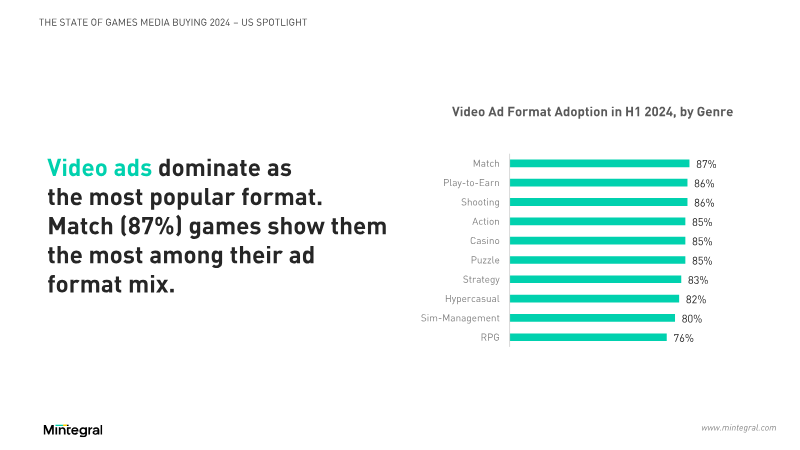 THE STATE OF GAMES MEDIA BUYING 2024 – US SPOTLIGHT

Video ads dominate as the most popular format. Match (87%) games show them the most among their ad format mix.

Video Ad Format Adoption in H1 2024, by Genre

Match 87%
Play-to-Earn 86%
Shooting 86%
Action 85%
Casino 85%
Puzzle 85%
Strategy 83%
Hypercasual 82%
Sim-Management 80%
RPG 76%

Mintegral

www.mintegral.com